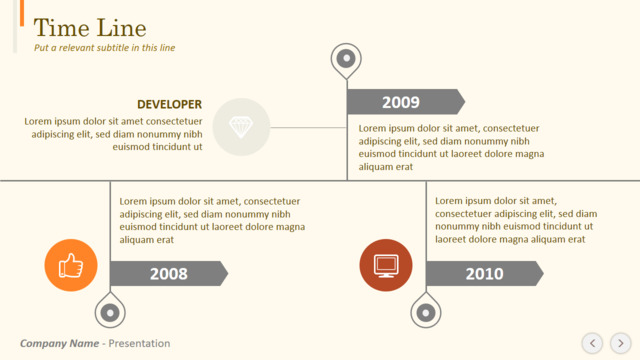 Time Line
Put a relevant subtitle in this line

DEVELOPER
Lorem ipsum dolor sit amet consectetuer adipiscing elit, sed diam nonummy nibh euismod tincidunt ut

2009
Lorem ipsum dolor sit amet, consectetuer adipiscing elit, sed diam nonummy nibh euismod tincidunt ut laoreet dolore magna aliquam erat

Lorem ipsum dolor sit amet, consectetuer adipiscing elit, sed diam nonummy nibh euismod tincidunt ut laoreet dolore magna aliquam erat

2008

Lorem ipsum dolor sit amet, consectetuer adipiscing elit, sed diam nonummy nibh euismod tincidunt ut laoreet dolore magna aliquam erat

2010

Company Name - Presentation